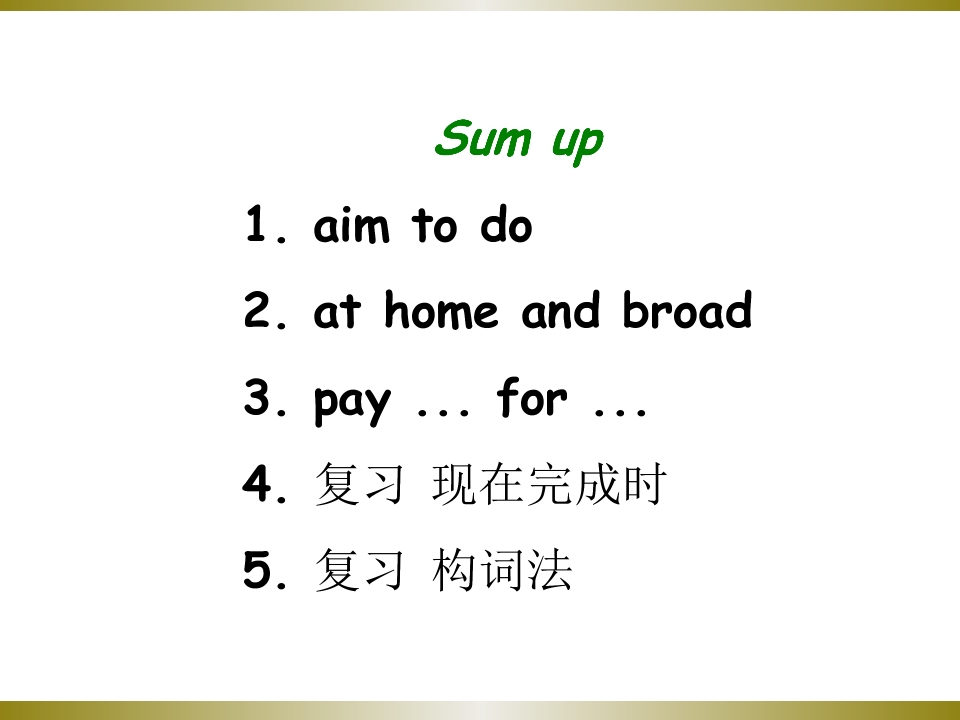 Sum up

1. aim to do

2. at home and broad

3. pay ... for ...

4. 复习 现在完成时

5. 复习 构词法